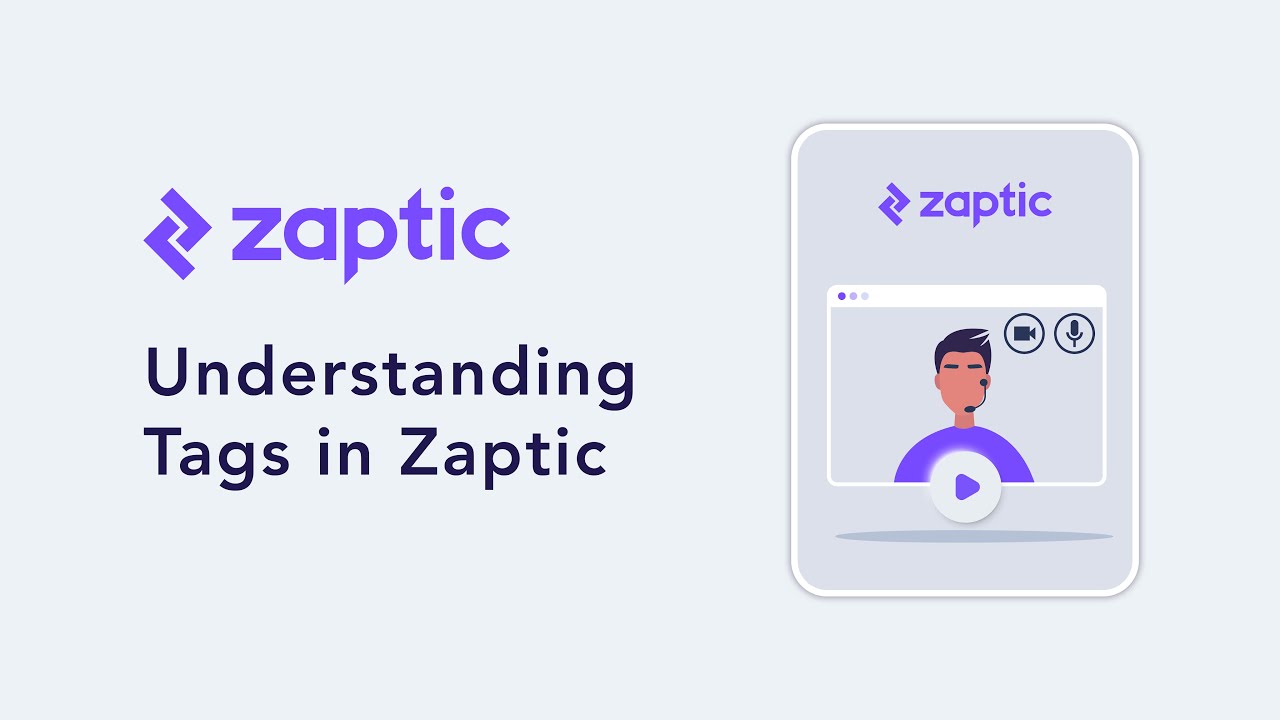 zaptic

Understanding Tags in Zaptic

zaptic